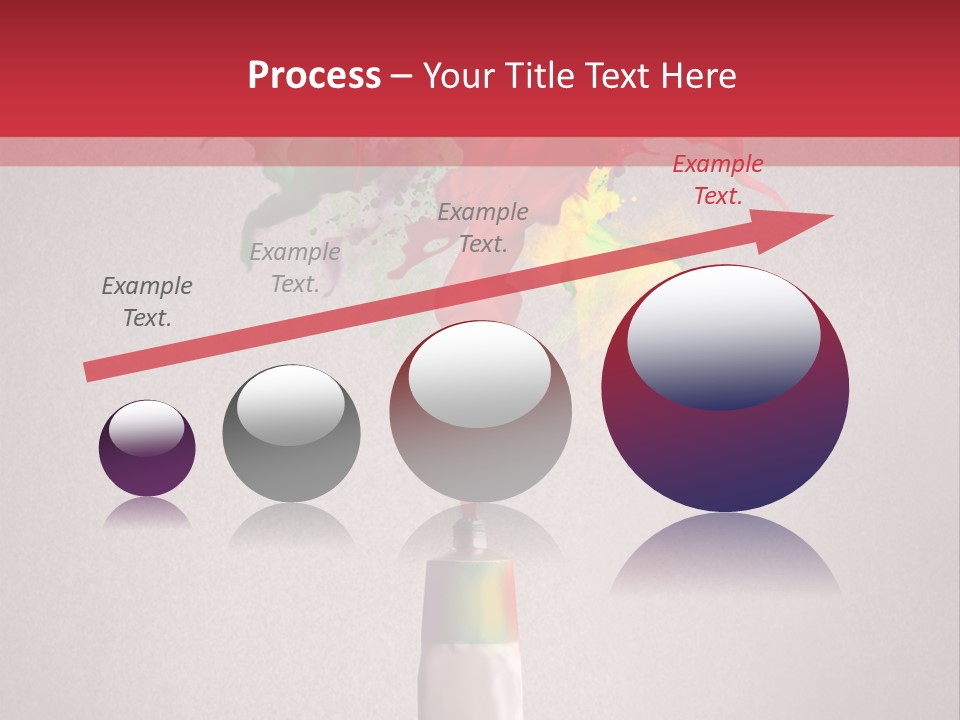 Process – Your Title Text Here

Example Text.

Example Text.

Example Text.

Example Text.